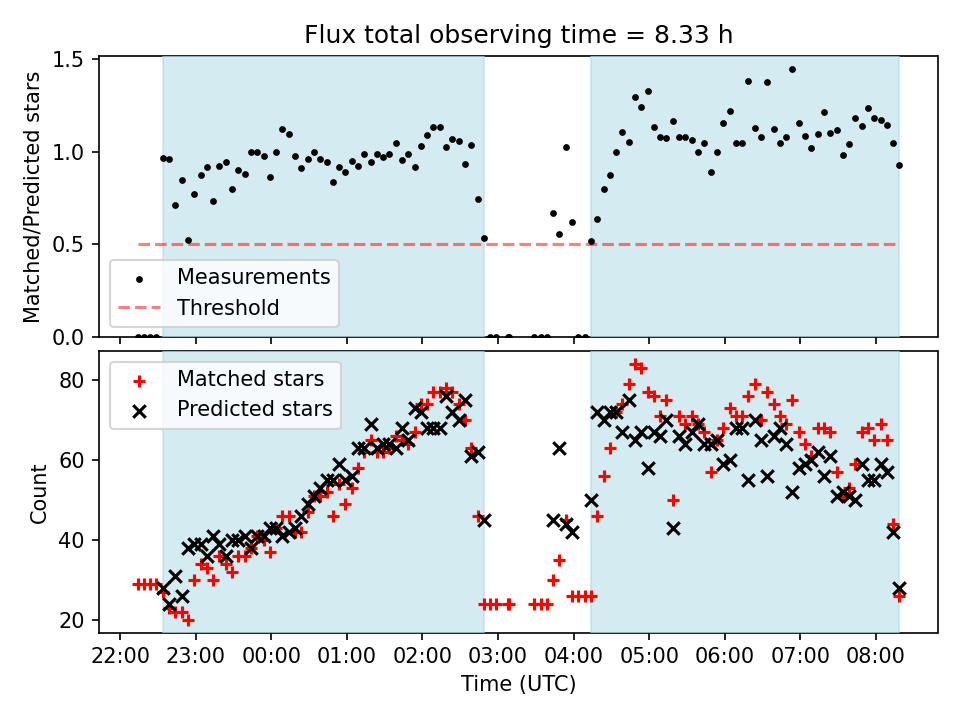 Flux total observing time = 8.33 h

Matched/Predicted stars

1.5
1.0
0.5
0.0

Measurements
Threshold

Matched stars
Predicted stars

Count

80
60
40
20

22:00 23:00 00:00 01:00 02:00 03:00 04:00 05:00 06:00 07:00 08:00

Time (UTC)